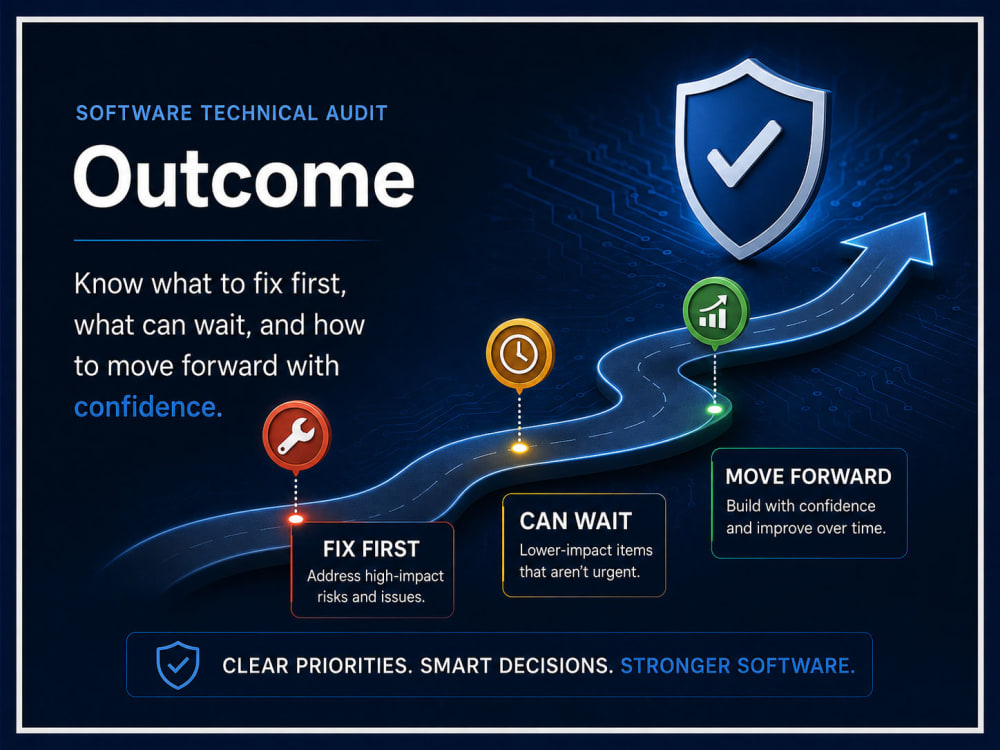 SOFTWARE TECHNICAL AUDIT

Outcome

Know what to fix first, what can wait, and how to move forward with confidence.

FIX FIRST

Address high-impact risks and issues.

CAN WAIT

Lower-impact items that aren't urgent.

MOVE FORWARD

Build with confidence and improve over time.

CLEAR PRIORITIES. SMART DECISIONS. STRONGER SOFTWARE.